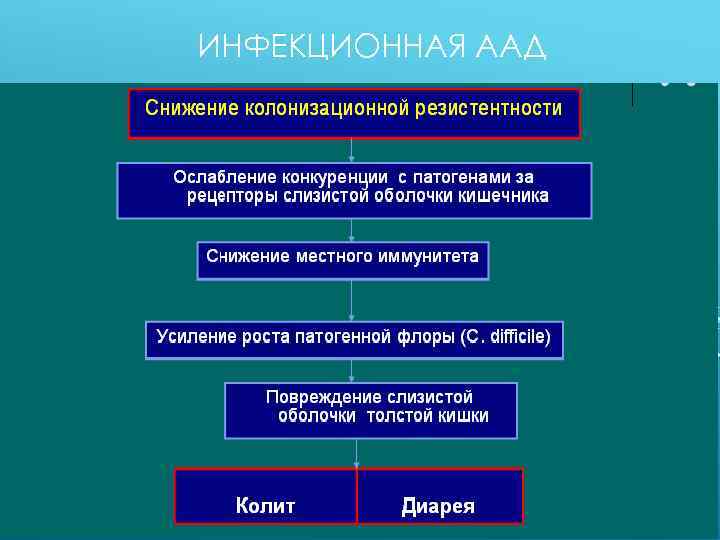 ИНФЕКЦИОННАЯ ААД

Снижение колонизационной резистентности

Ослабление конкуренции с патогенами за рецепторы слизистой оболочки кишечника

Снижение местного иммунитета

Усиление роста патогенной флоры (C. difficile)

Повреждение слизистой оболочки толстой кишки

Колит

Диарея